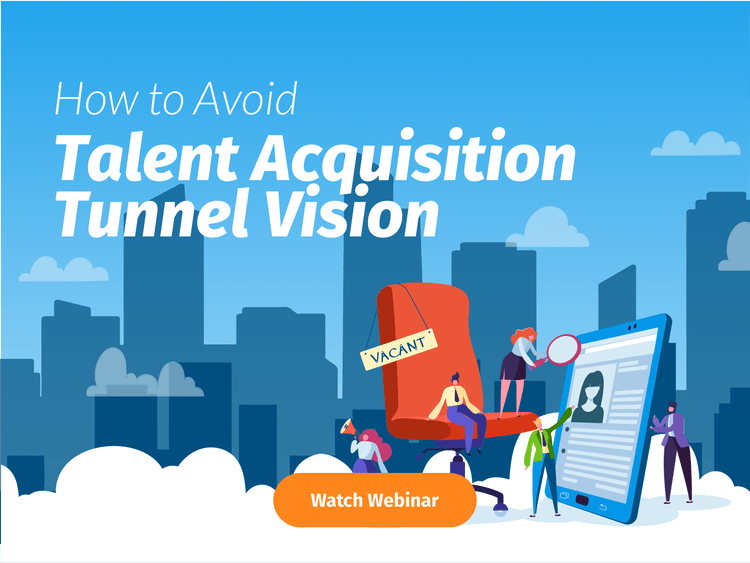 How to Avoid
Talent Acquisition Tunnel Vision

VACANT

Watch Webinar